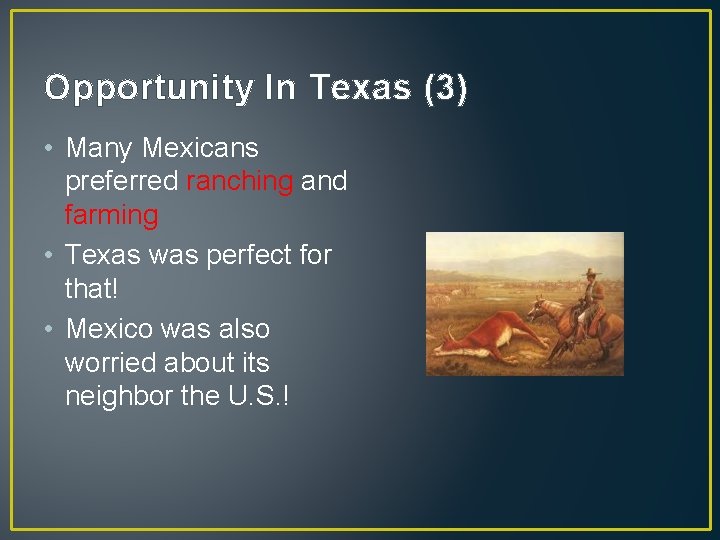 Opportunity In Texas (3)

• Many Mexicans preferred ranching and farming

• Texas was perfect for that!

• Mexico was also worried about its neighbor the U.S.!